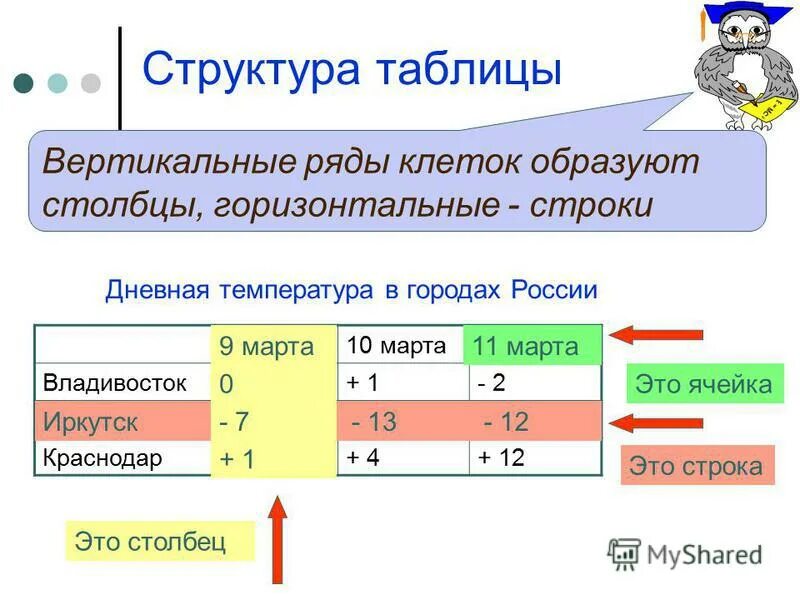 Структура таблицы

Вертикальные ряды клеток образуют столбцы, горизонтальные - строки

Дневная температура в городах России

| | 9 марта | 10 марта | 11 марта |
|---|---|---|---|
| Владивосток | 0 | + 1 | - 2 |
| Иркутск | - 7 | - 13 | - 12 |
| Краснодар | + 1 | + 4 | + 12 |

Это ячейка

Это строка

Это столбец

MyShared